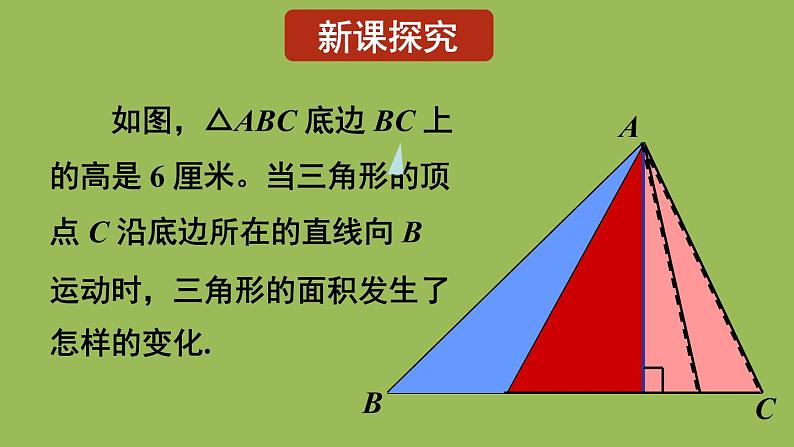 新课探究

如图，$\triangle ABC$ 底边 $BC$ 上的高是 6 厘米。当三角形的顶点 $C$ 沿底边所在的直线向 $B$ 运动时，三角形的面积发生了怎样的变化.

A

B

C